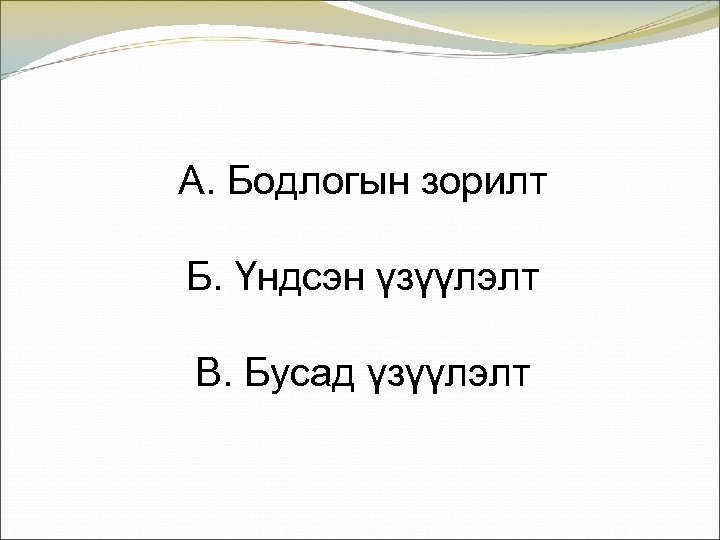 А. Бодлогын зорилт

Б. Үндсэн үзүүлэлт

В. Бусад үзүүлэлт